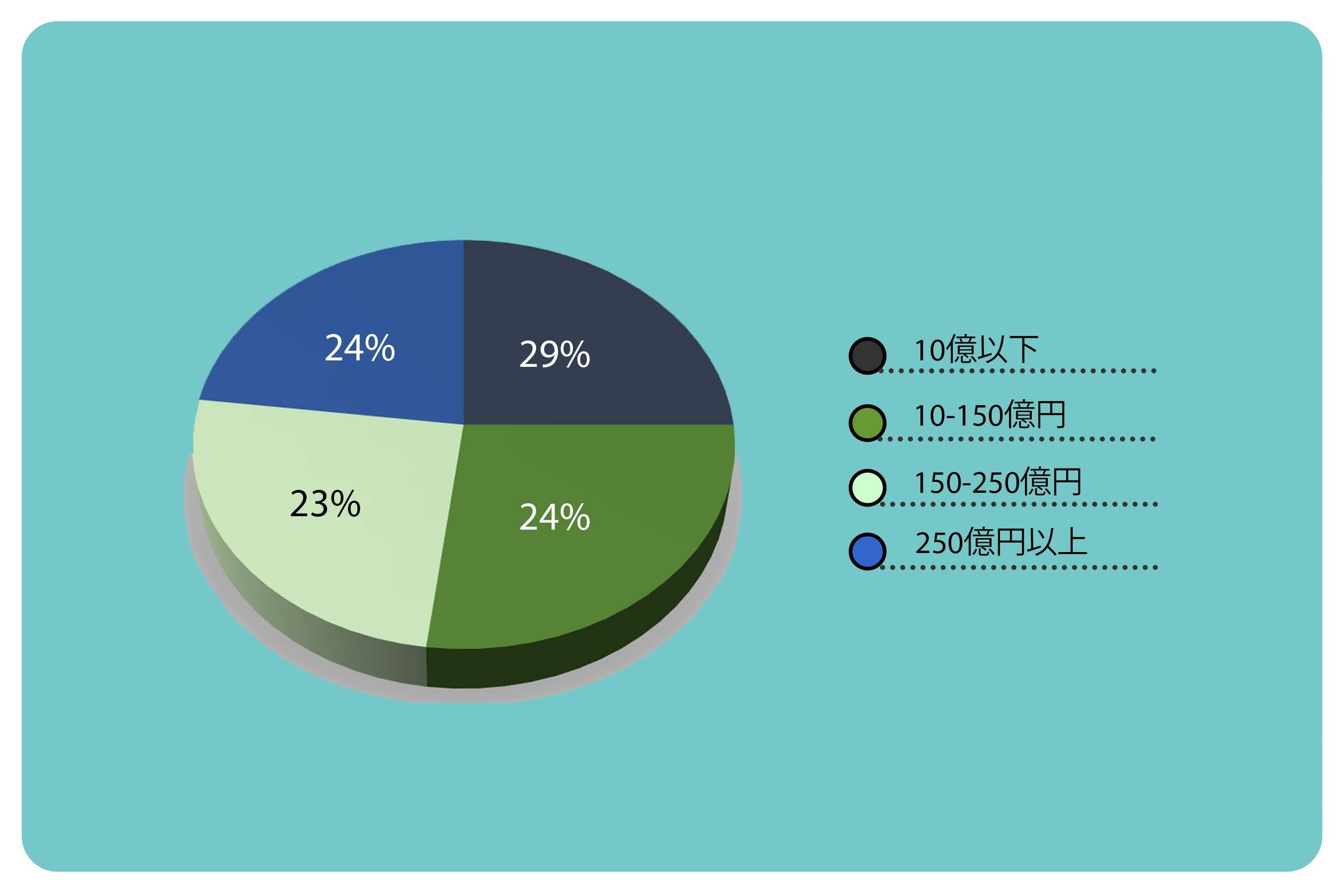 24%

29%

23%

24%

10億以下

10-150億円

150-250億円

250億円以上